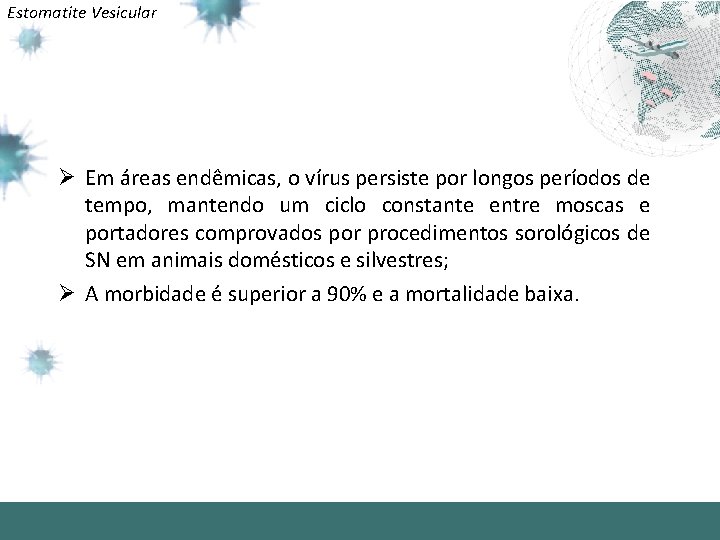 Estomatite Vesicular

➢ Em áreas endêmicas, o vírus persiste por longos períodos de tempo, mantendo um ciclo constante entre moscas e portadores comprovados por procedimentos sorológicos de SN em animais domésticos e silvestres;

➢ A morbidade é superior a 90% e a mortalidade baixa.